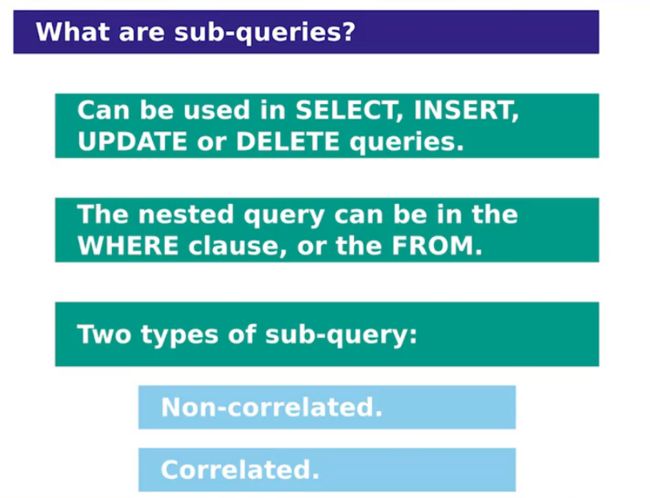 What are sub-queries?

Can be used in SELECT, INSERT, UPDATE or DELETE queries.

The nested query can be in the WHERE clause, or the FROM.

Two types of sub-query:

Non-correlated.

Correlated.